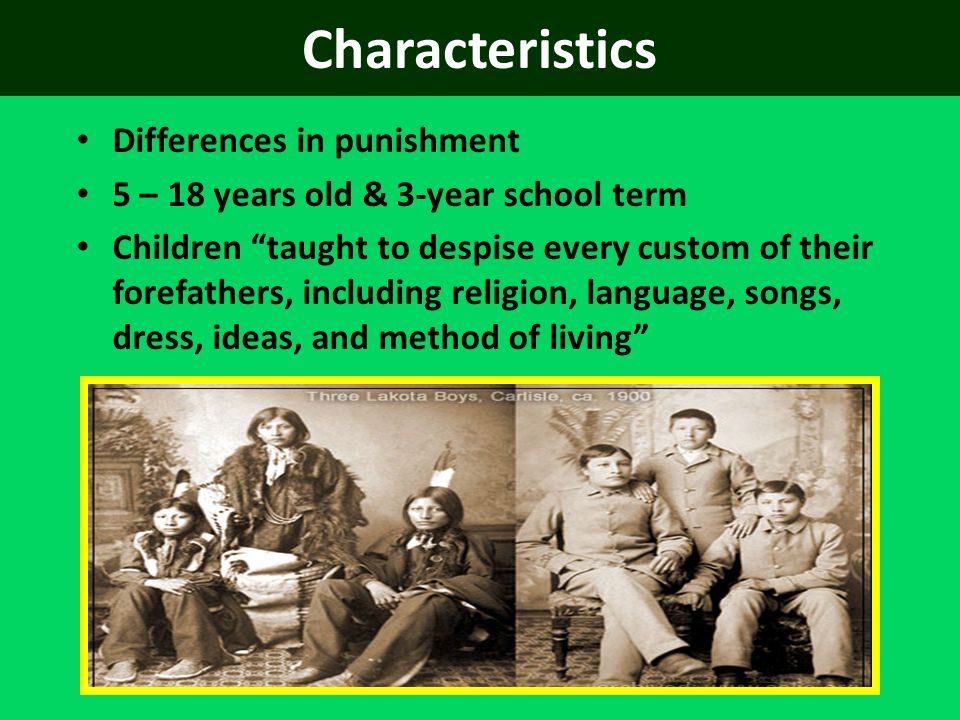 Characteristics

• Differences in punishment
• 5 – 18 years old & 3-year school term
• Children “taught to despise every custom of their forefathers, including religion, language, songs, dress, ideas, and method of living”

Three Lakota Boys, Carlisle, ca. 1900